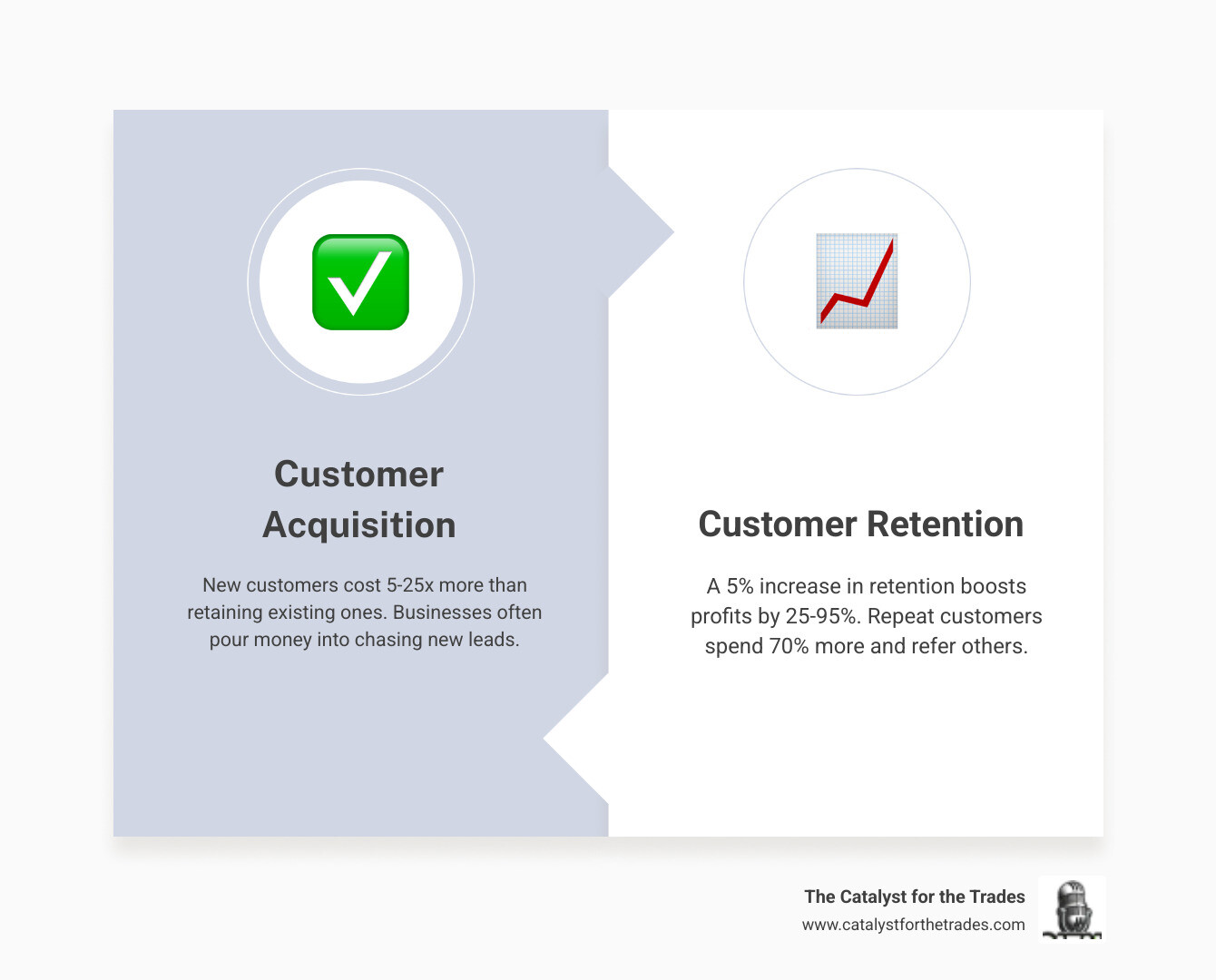 Customer Acquisition

New customers cost 5-25x more than retaining existing ones. Businesses often pour money into chasing new leads.

Customer Retention

A 5% increase in retention boosts profits by 25-95%. Repeat customers spend 70% more and refer others.

The Catalyst for the Trades
www.catalystforthetrades.com